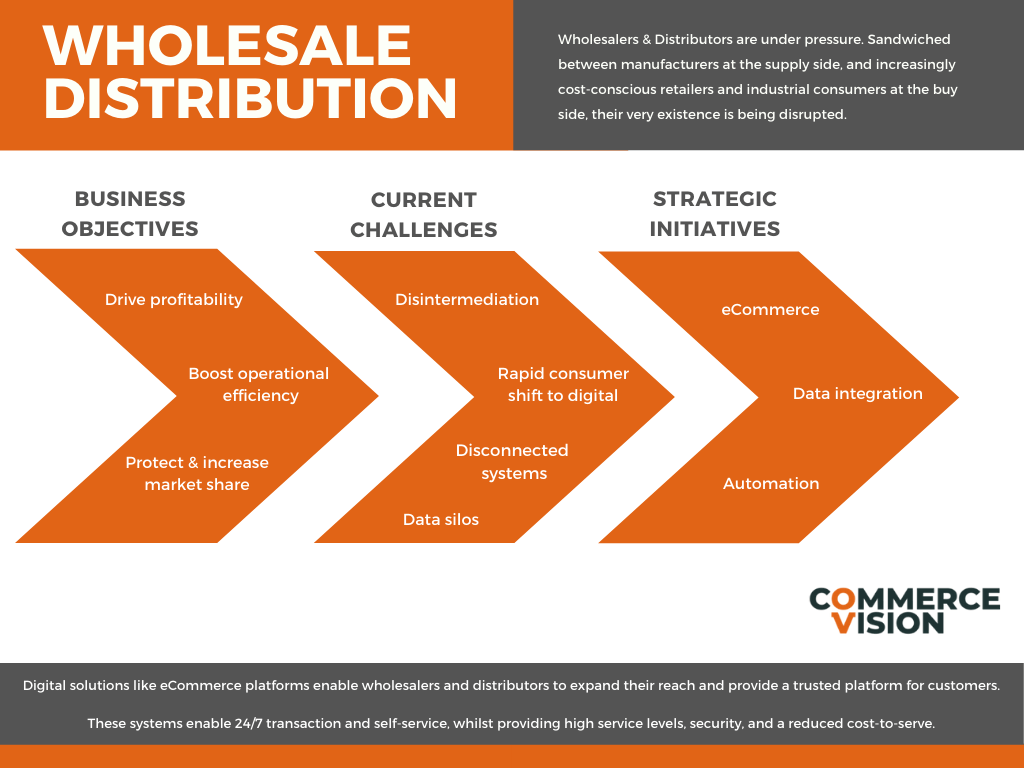 WHOLESALE DISTRIBUTION

Wholesalers & Distributors are under pressure. Sandwiched between manufacturers at the supply side, and increasingly cost-conscious retailers and industrial consumers at the buy side, their very existence is being disrupted.

BUSINESS OBJECTIVES

Drive profitability

Boost operational efficiency

Protect & increase market share

CURRENT CHALLENGES

Disintermediation

Rapid consumer shift to digital

Disconnected systems

Data silos

STRATEGIC INITIATIVES

eCommerce

Data integration

Automation

COMMERCE VISION

Digital solutions like eCommerce platforms enable wholesalers and distributors to expand their reach and provide a trusted platform for customers.

These systems enable 24/7 transaction and self-service, whilst providing high service levels, security, and a reduced cost-to-serve.